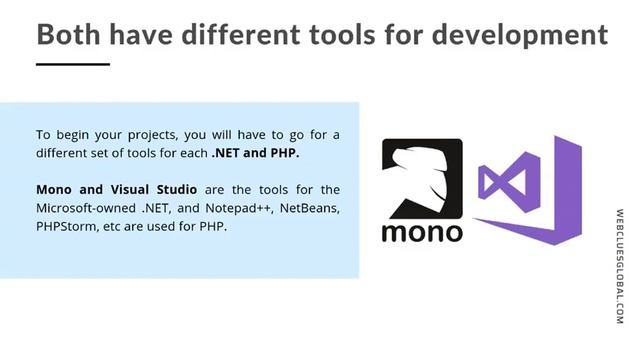 Both have different tools for development

To begin your projects, you will have to go for a different set of tools for each .NET and PHP.

Mono and Visual Studio are the tools for the Microsoft-owned .NET, and Notepad++, NetBeans, PHPStorm, etc are used for PHP.

mono

WEBCLUESGLOBAL.COM